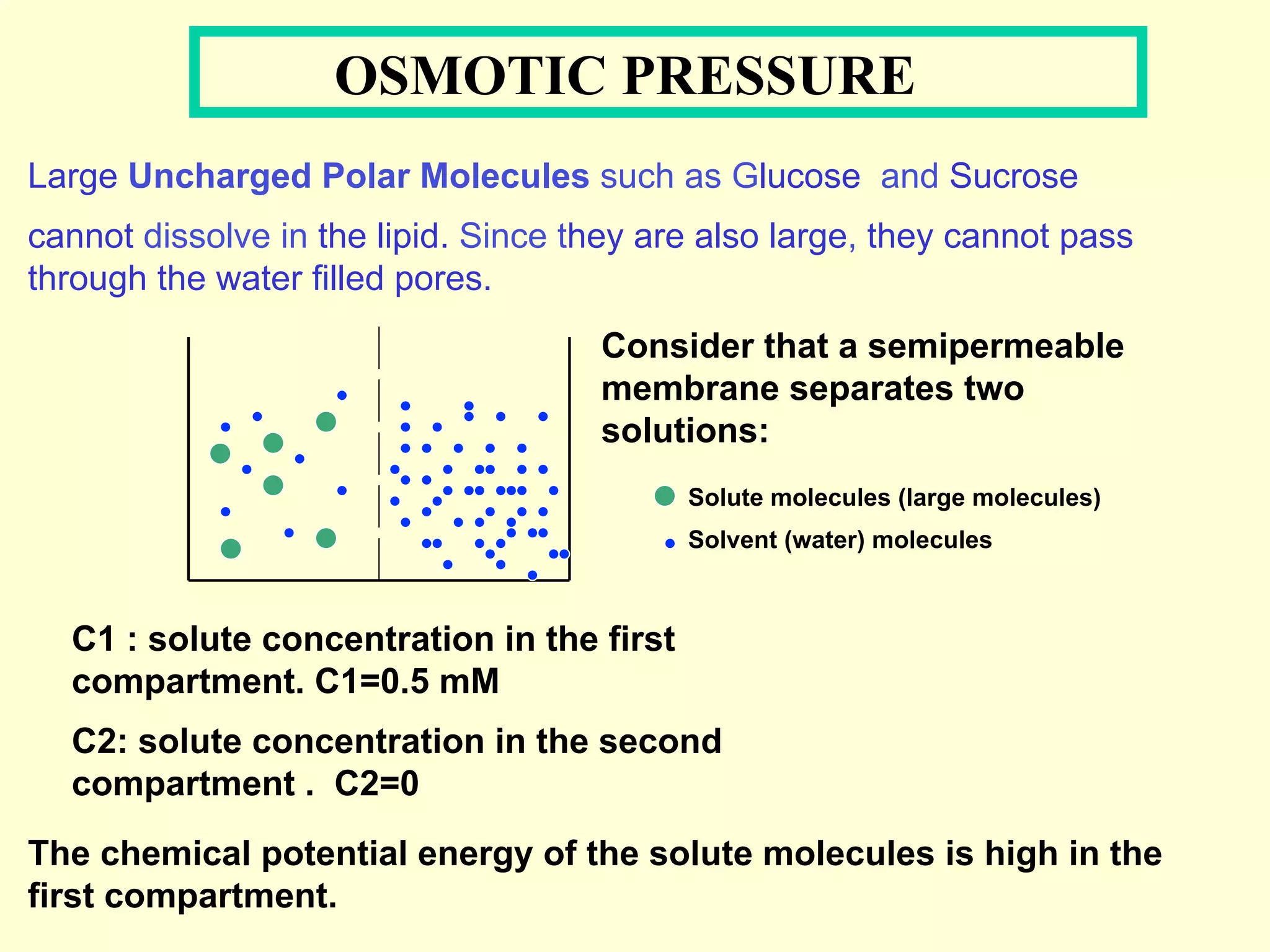 OSMOTIC PRESSURE

Large Uncharged Polar Molecules such as Glucose and Sucrose

cannot dissolve in the lipid. Since they are also large, they cannot pass through the water filled pores.

Consider that a semipermeable membrane separates two solutions:

Solute molecules (large molecules)

Solvent (water) molecules

C1 : solute concentration in the first compartment. C1=0.5 mM

C2: solute concentration in the second compartment . C2=0

The chemical potential energy of the solute molecules is high in the first compartment.